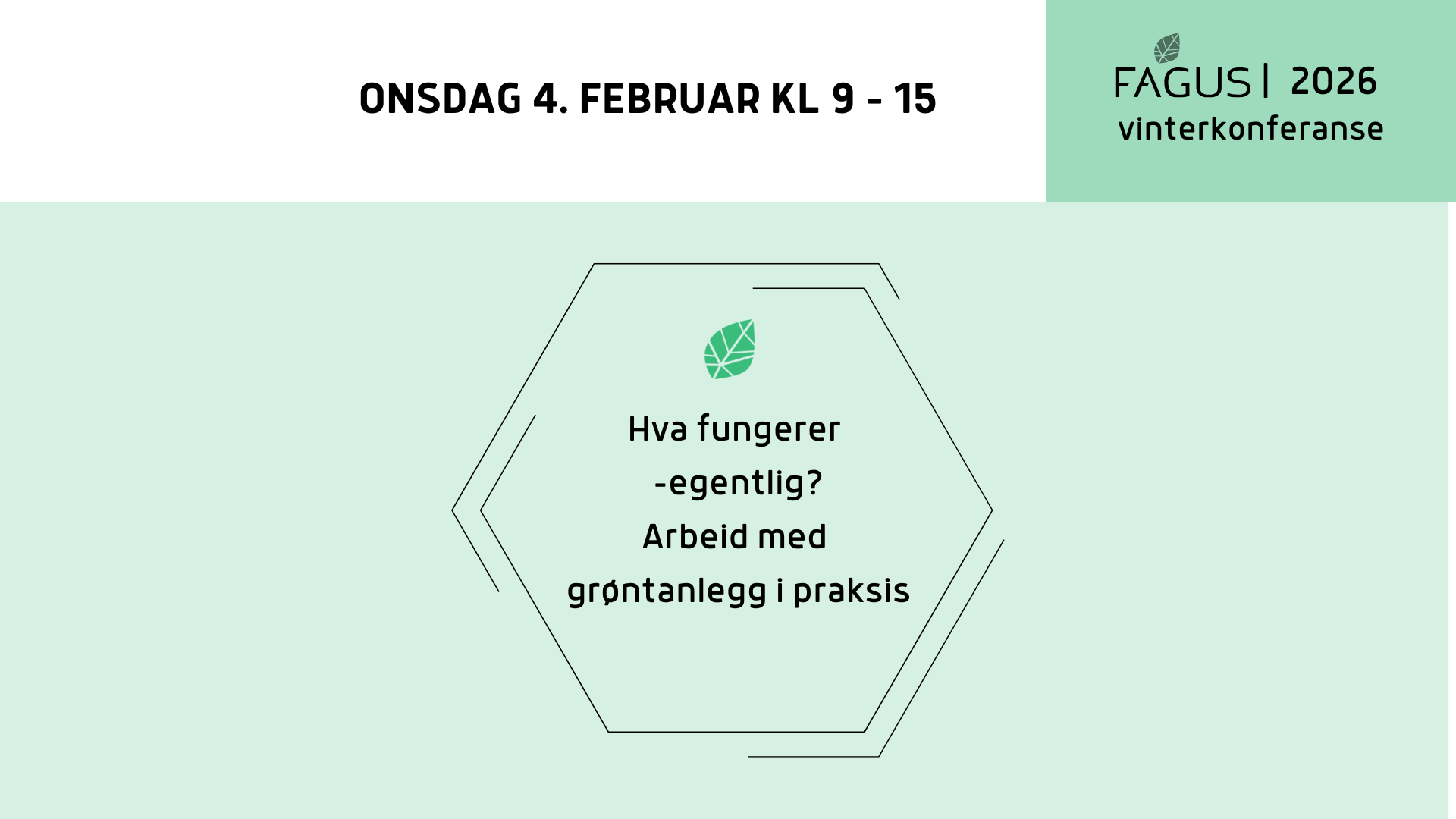 ONSDAG 4. FEBRUAR KL 9 - 15

FAGUS | 2026
vinterkonferanse

Hva fungerer
-egentlig?
Arbeid med
grøntanlegg i praksis